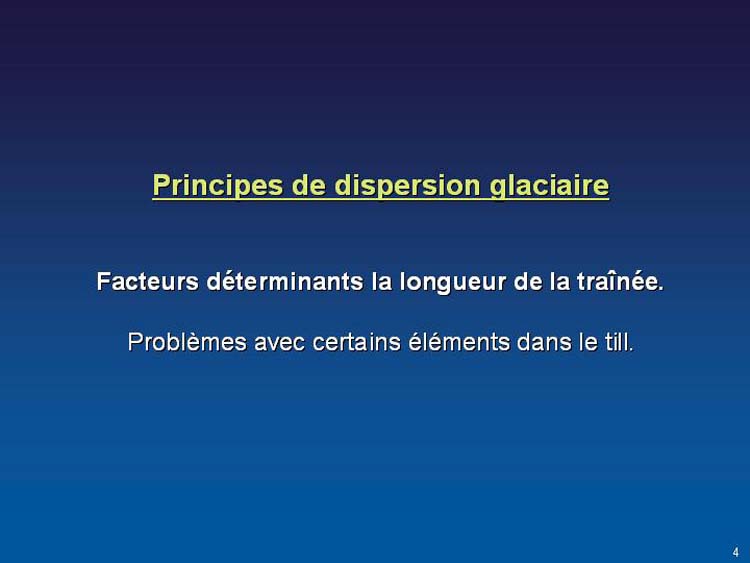 Principes de dispersion glaciaire

Facteurs déterminants la longueur de la traînée.

Problèmes avec certains éléments dans le till.

4